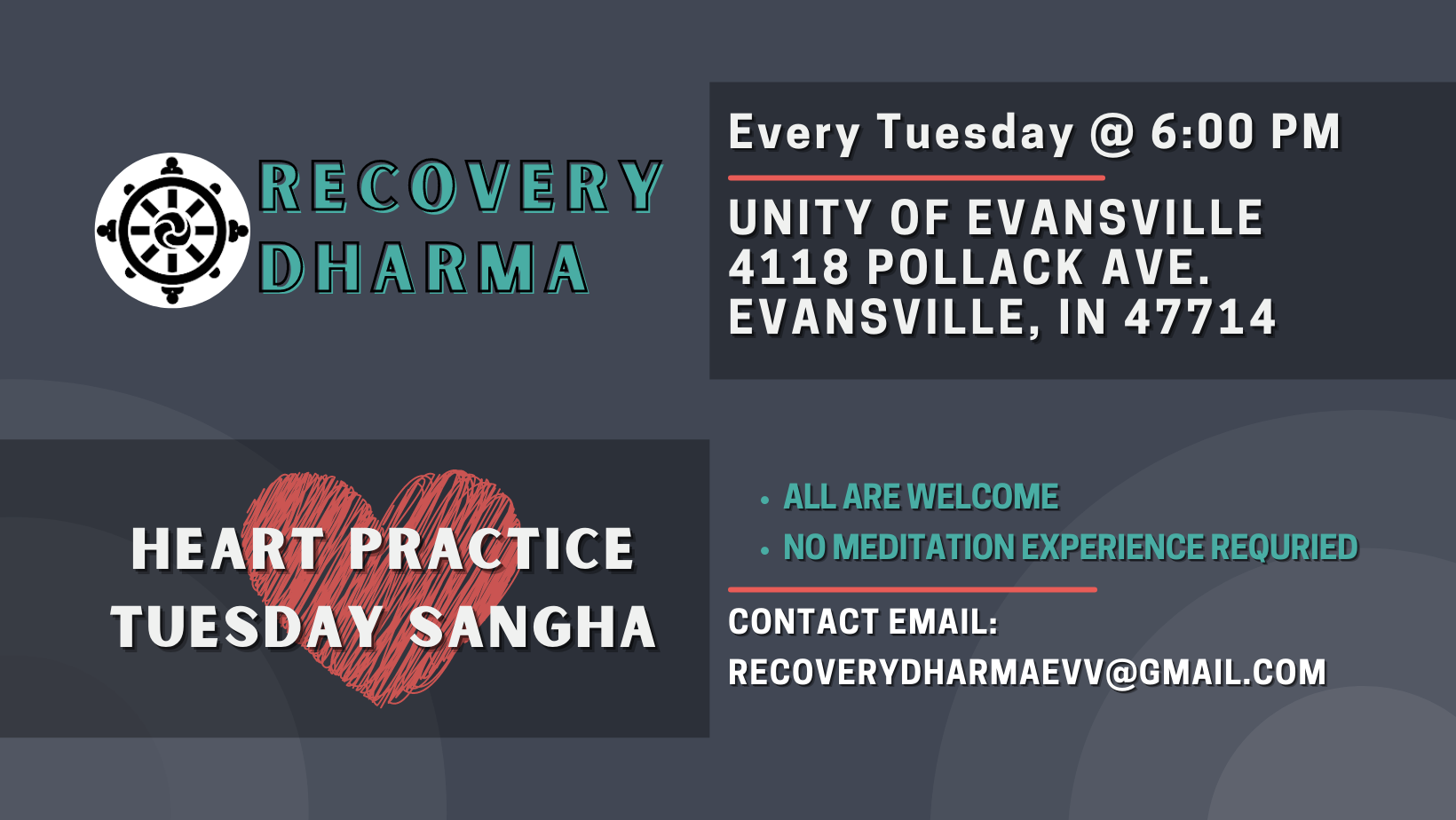 RECOVERY DHARMA

Every Tuesday @ 6:00 PM

UNITY OF EVANSVILLE
4118 POLLACK AVE.
EVANSVILLE, IN 47714

HEART PRACTICE
TUESDAY SANGHA

• ALL ARE WELCOME
• NO MEDITATION EXPERIENCE REQURIED

CONTACT EMAIL:
RECOVERYDHARMAEVV@GMAIL.COM